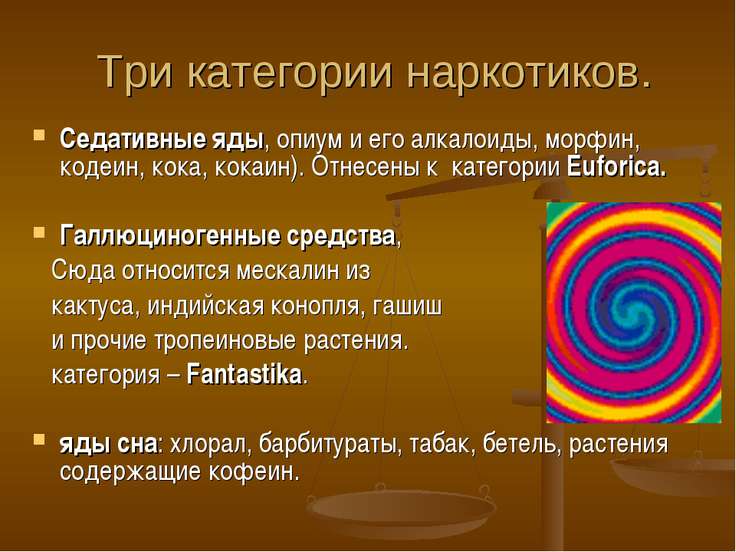 Три категории наркотиков.

Седативные яды, опиум и его алкалоиды, морфин, кодеин, кока, кокаин). Отнесены к категории Euforica.

Галлюциногенные средства,

Сюда относится мескалин из кактуса, индийская конопля, гашиш и прочие тропеиновые растения. категория – Fantastika.

яды сна: хлорал, барбитураты, табак, бетель, растения содержащие кофеин.